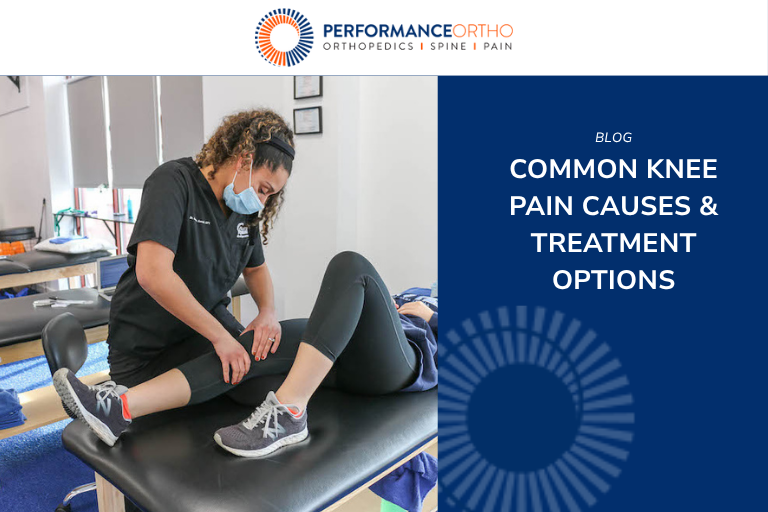 PERFORMANCEORTHO
ORTHOPEDICS | SPINE | PAIN

BLOG

COMMON KNEE PAIN CAUSES & TREATMENT OPTIONS